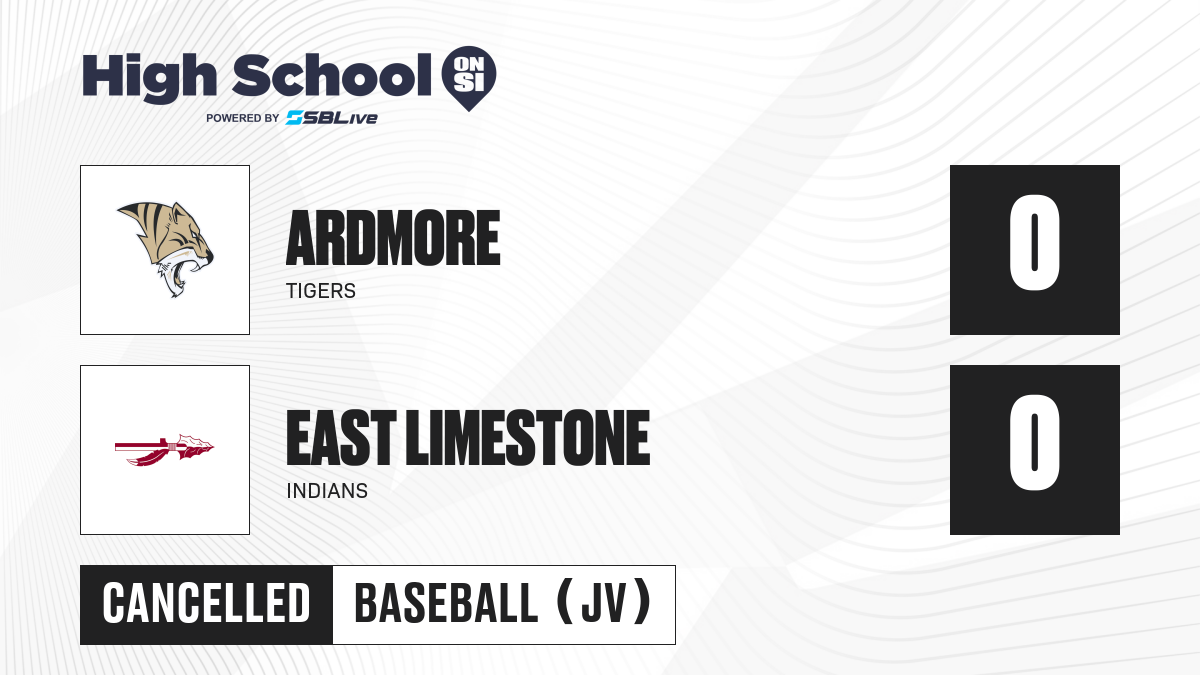 High School ON SI
POWERED BY SBLive

ARDMORE
TIGERS

0

EAST LIMESTONE
INDIANS

0

CANCELLED

BASEBALL (JV)